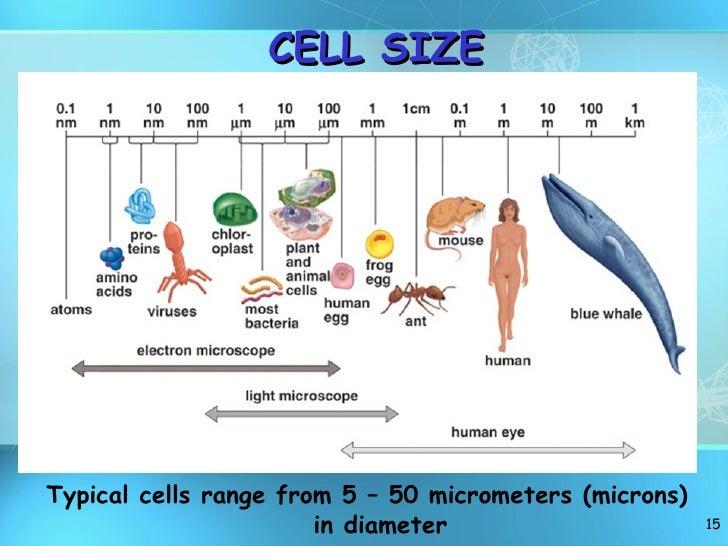 CELL SIZE

0.1 nm  1 nm  10 nm  100 nm  1 µm  10 µm  100 µm  1 mm  1cm  0.1 m  1 m  10 m  100 m  1 km

atoms

amino acids

proteins

viruses

chloroplast

most bacteria

plant and animal cells

human egg

frog egg

ant

mouse

human

blue whale

electron microscope

light microscope

human eye

Typical cells range from 5 – 50 micrometers (microns) in diameter

15